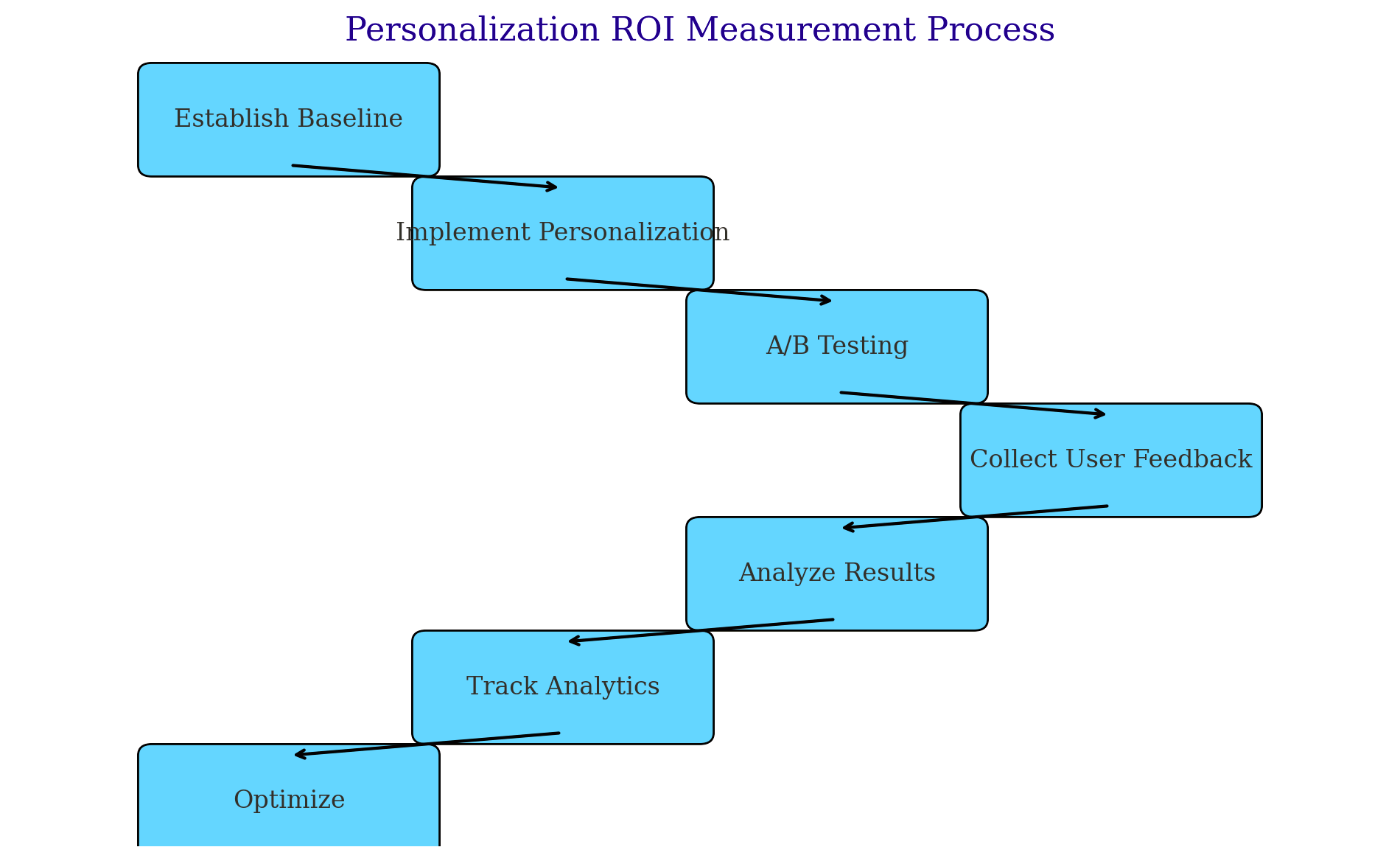 Personalization ROI Measurement Process

Establish Baseline

Implement Personalization

A/B Testing

Collect User Feedback

Analyze Results

Track Analytics

Optimize